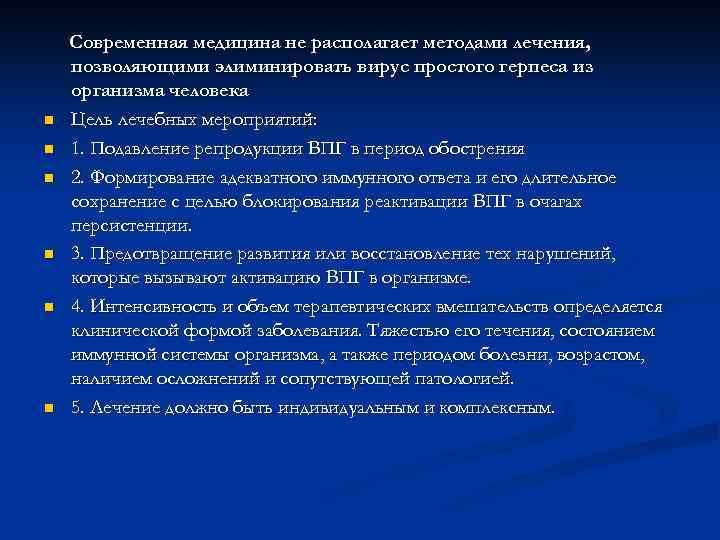 Современная медицина не располагает методами лечения, позволяющими элиминировать вирус простого герпеса из организма человека

Цель лечебных мероприятий:

1. Подавление репродукции ВПГ в период обострения

2. Формирование адекватного иммунного ответа и его длительное сохранение с целью блокирования реактивации ВПГ в очагах персистенции.

3. Предотвращение развития или восстановление тех нарушений, которые вызывают активацию ВПГ в организме.

4. Интенсивность и объем терапевтических вмешательств определяется клинической формой заболевания. Тяжестью его течения, состоянием иммунной системы организма, а также периодом болезни, возрастом, наличием осложнений и сопутствующей патологией.

5. Лечение должно быть индивидуальным и комплексным.